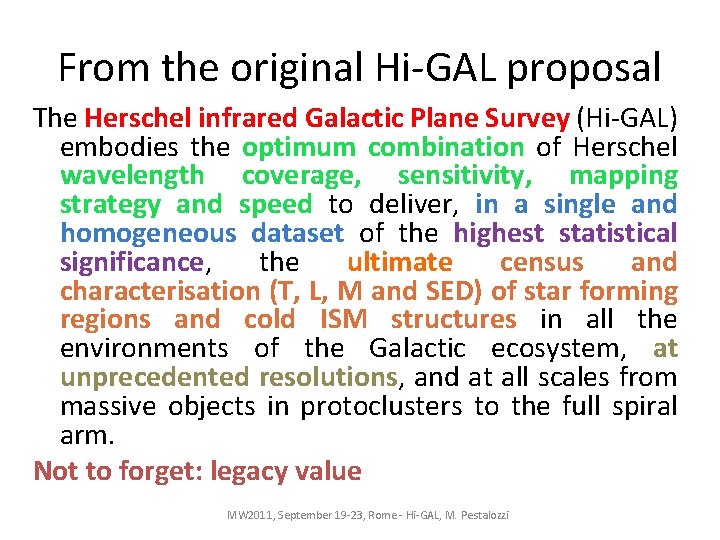 From the original Hi-GAL proposal

The Herschel infrared Galactic Plane Survey (Hi-GAL) embodies the optimum combination of Herschel wavelength coverage, sensitivity, mapping strategy and speed to deliver, in a single and homogeneous dataset of the highest statistical significance, the ultimate census and characterisation (T, L, M and SED) of star forming regions and cold ISM structures in all the environments of the Galactic ecosystem, at unprecedented resolutions, and at all scales from massive objects in protoclusters to the full spiral arm.

Not to forget: legacy value

MW2011, September 19-23, Rome - Hi-GAL, M. Pestalozzi